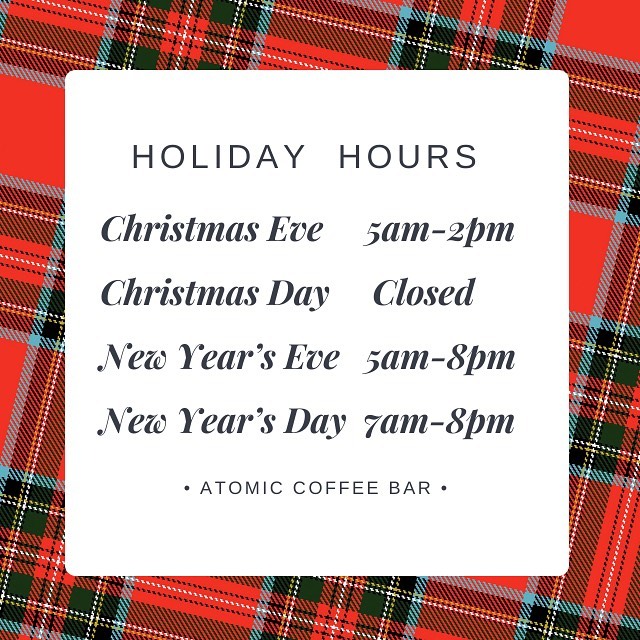 HOLIDAY HOURS

Christmas Eve 5am-2pm

Christmas Day Closed

New Year's Eve 5am-8pm

New Year's Day 7am-8pm

• ATOMIC COFFEE BAR •